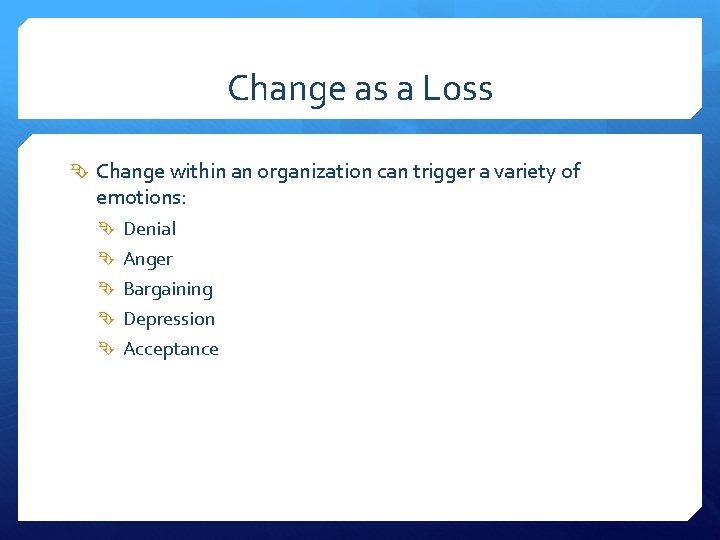 Change as a Loss

Change within an organization can trigger a variety of emotions:

Denial

Anger

Bargaining

Depression

Acceptance